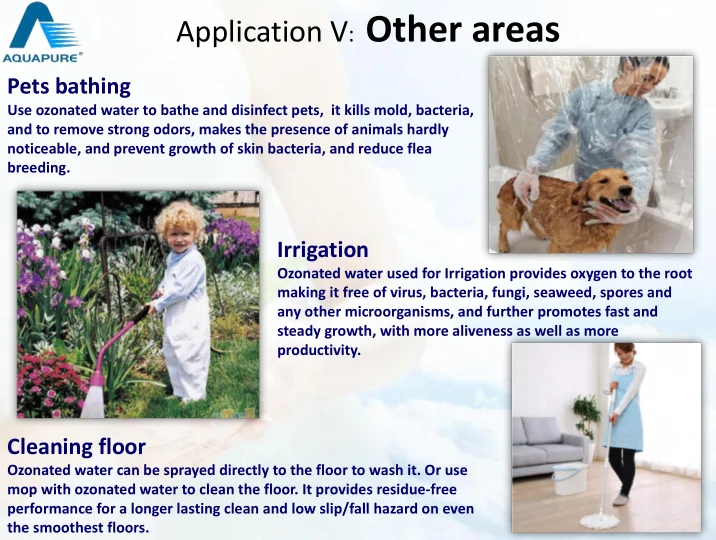 AQUAPURE®

Application V: Other areas

Pets bathing
Use ozonated water to bathe and disinfect pets, it kills mold, bacteria, and to remove strong odors, makes the presence of animals hardly noticeable, and prevent growth of skin bacteria, and reduce flea breeding.

Irrigation
Ozonated water used for Irrigation provides oxygen to the root making it free of virus, bacteria, fungi, seaweed, spores and any other microorganisms, and further promotes fast and steady growth, with more aliveness as well as more productivity.

Cleaning floor
Ozonated water can be sprayed directly to the floor to wash it. Or use mop with ozonated water to clean the floor. It provides residue-free performance for a longer lasting clean and low slip/fall hazard on even the smoothest floors.